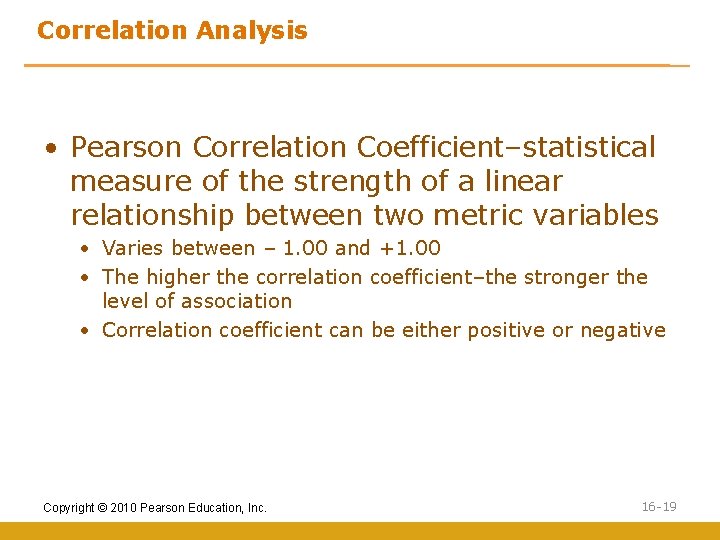 Correlation Analysis

• Pearson Correlation Coefficient–statistical measure of the strength of a linear relationship between two metric variables
  • Varies between – 1.00 and +1.00
  • The higher the correlation coefficient–the stronger the level of association
  • Correlation coefficient can be either positive or negative

Copyright © 2010 Pearson Education, Inc.

16-19